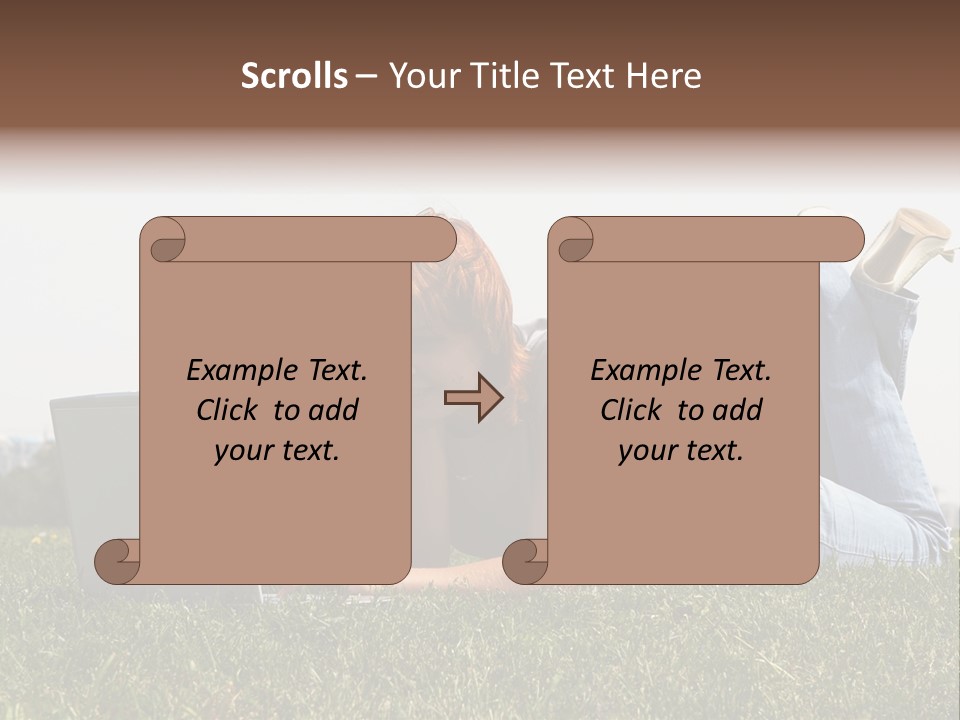 Scrolls – Your Title Text Here

Example Text. Click to add your text.

Example Text. Click to add your text.